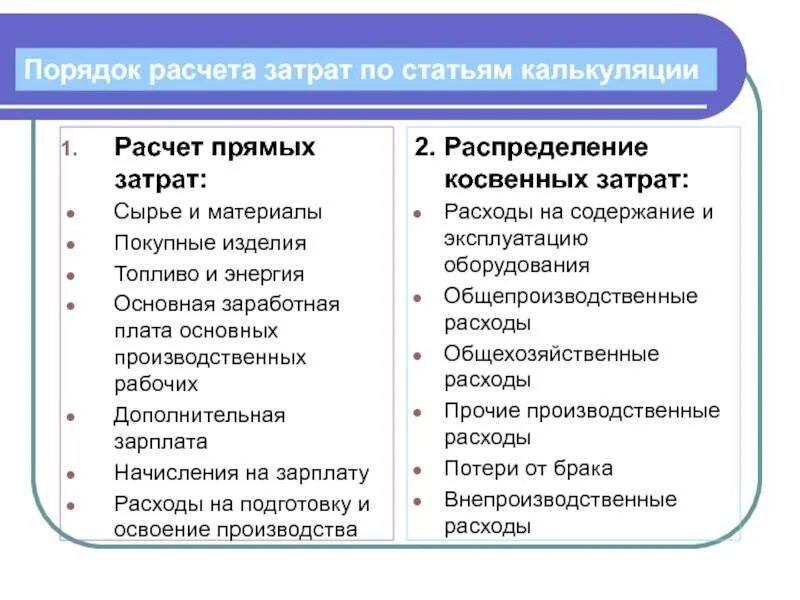 Порядок расчета затрат по статьям калькуляции

1. Расчет прямых затрат:

- Сырье и материалы
- Покупные изделия
- Топливо и энергия
- Основная заработная плата основных производственных рабочих
- Дополнительная зарплата
- Начисления на зарплату
- Расходы на подготовку и освоение производства

2. Распределение косвенных затрат:

- Расходы на содержание и эксплуатацию оборудования
- Общепроизводственные расходы
- Общехозяйственные расходы
- Прочие производственные расходы
- Потери от брака
- Внепроизводственные расходы